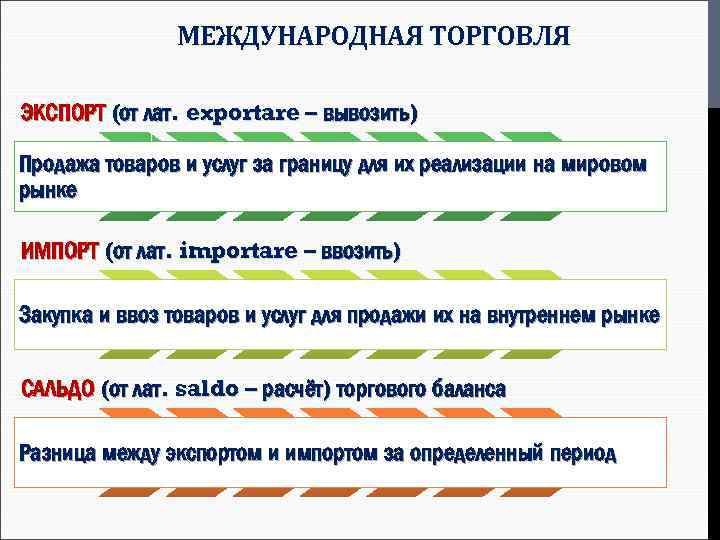 МЕЖДУНАРОДНАЯ ТОРГОВЛЯ

ЭКСПОРТ (от лат. exportare – вывозить)

Продажа товаров и услуг за границу для их реализации на мировом рынке

ИМПОРТ (от лат. importare – ввозить)

Закупка и ввоз товаров и услуг для продажи их на внутреннем рынке

САЛЬДО (от лат. saldo – расчёт) торгового баланса

Разница между экспортом и импортом за определенный период